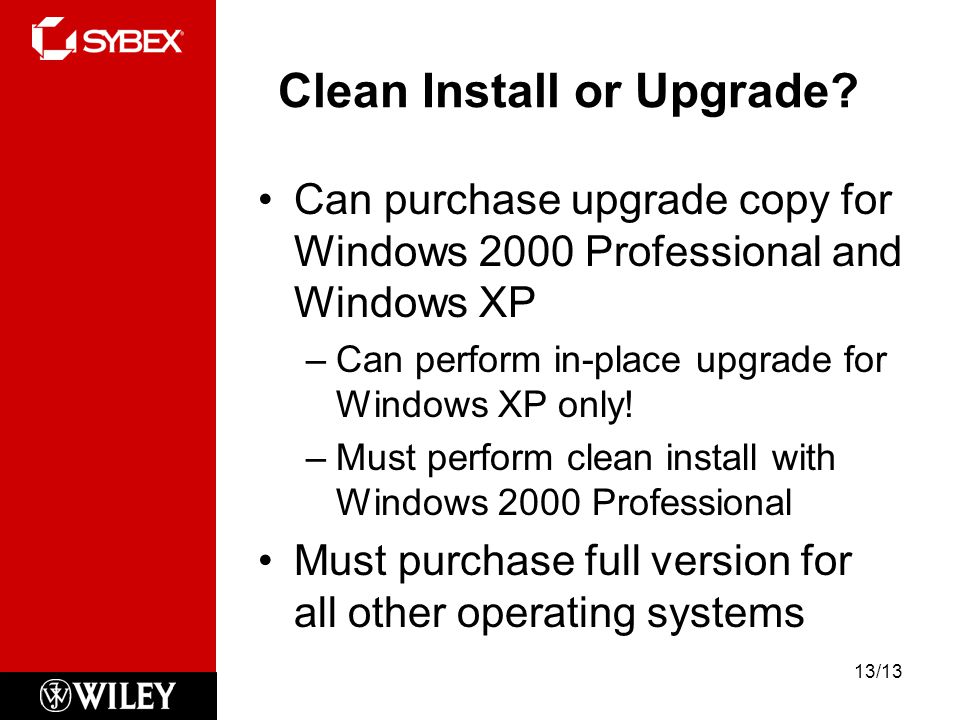 SYBEX

Clean Install or Upgrade?

• Can purchase upgrade copy for Windows 2000 Professional and Windows XP

– Can perform in-place upgrade for Windows XP only!

– Must perform clean install with Windows 2000 Professional

• Must purchase full version for all other operating systems

WILEY

13/13